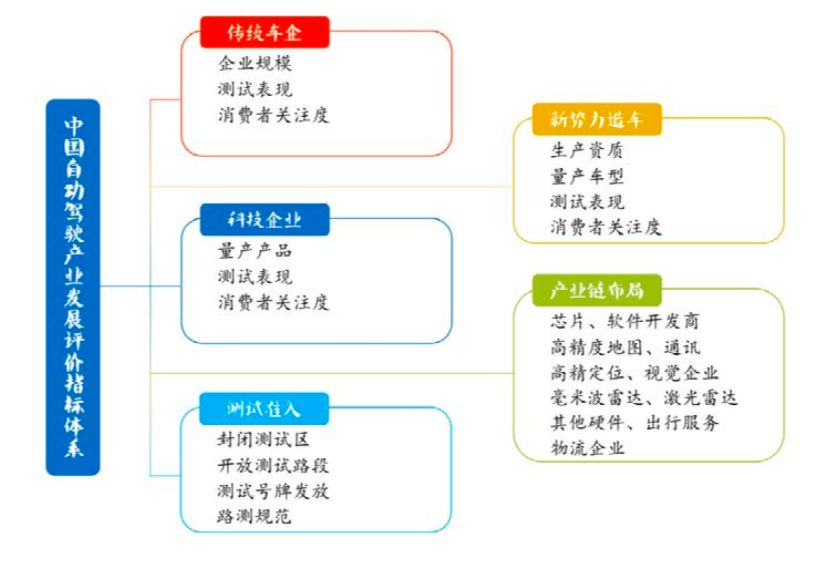 中国自动驾驶产业发展评价指标体系

传统车企
企业规模
测试表现
消费者关注度

科技企业
量产产品
测试表现
消费者关注度

测试准入
封闭测试区
开放测试路段
测试号牌发放
路测规范

新势力造车
生产资质
量产车型
测试表现
消费者关注度

产业链布局
芯片、软件开发商
高精度地图、通讯
高精定位、视觉企业
毫米波雷达、激光雷达
其他硬件、出行服务
物流企业